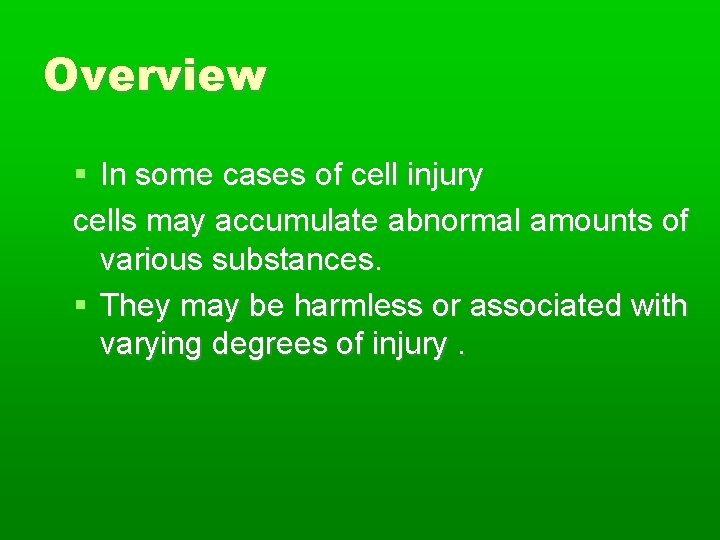 Overview

▪ In some cases of cell injury
cells may accumulate abnormal amounts of various substances.

▪ They may be harmless or associated with varying degrees of injury .